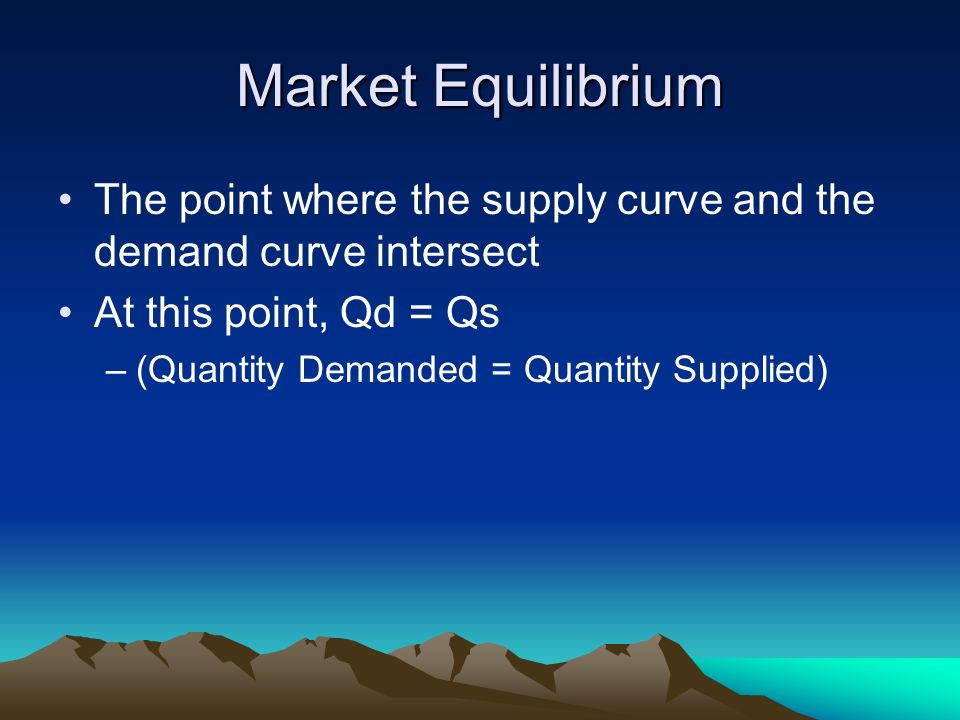 Market Equilibrium

• The point where the supply curve and the demand curve intersect

• At this point, Qd = Qs

– (Quantity Demanded = Quantity Supplied)